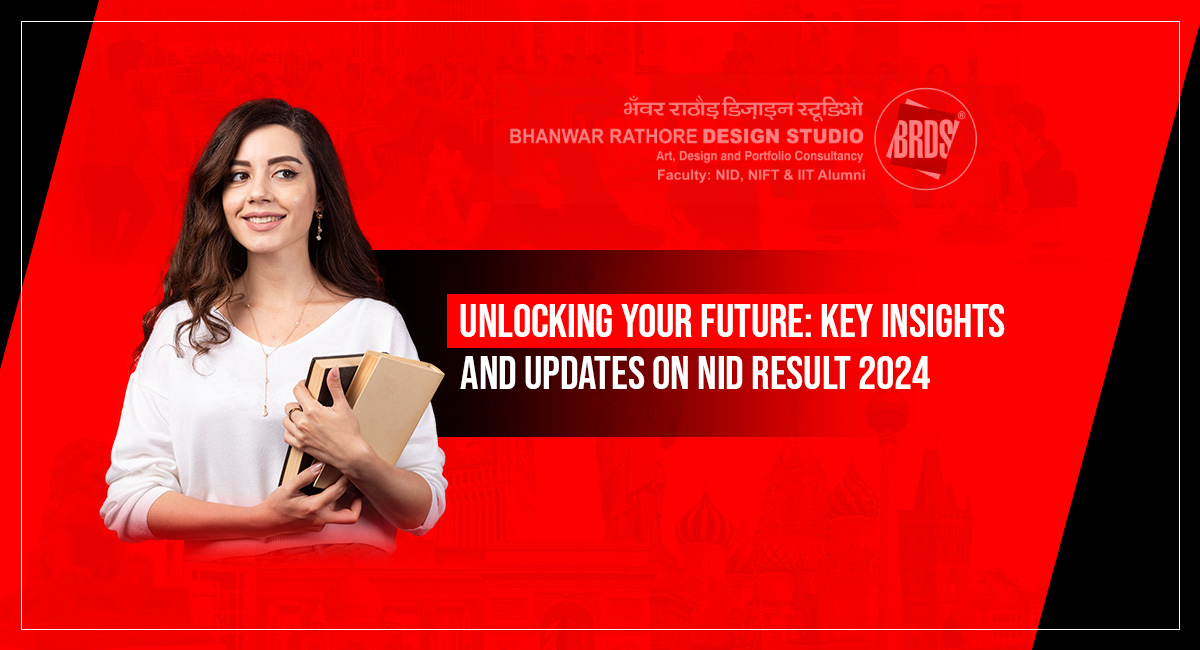 भँवर राठौड़ डिज़ाइन स्टूडिओ
BHANWAR RATHORE DESIGN STUDIO
Art, Design and Portfolio Consultancy
Faculty: NID, NIFT & IIT Alumni

BRDS®

UNLOCKING YOUR FUTURE: KEY INSIGHTS AND UPDATES ON NID RESULT 2024